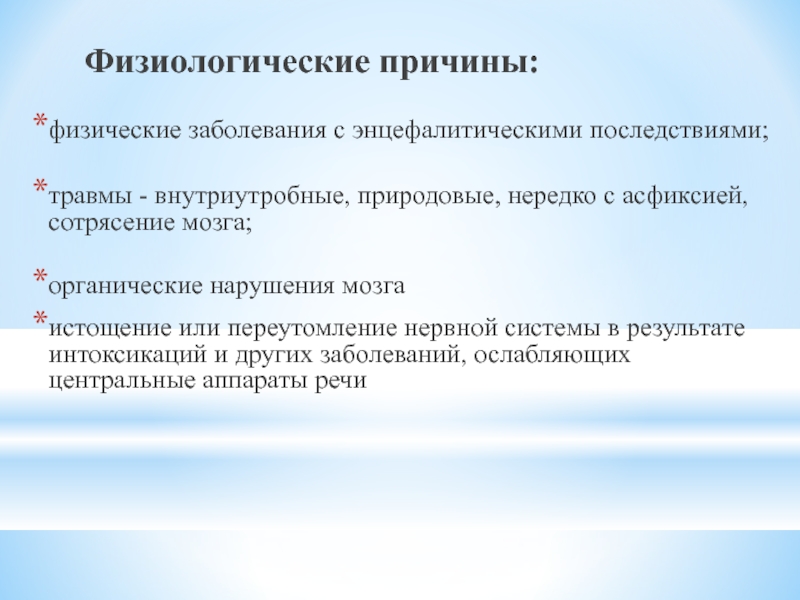 Физиологические причины:

*физические заболевания с энцефалитическими последствиями;

*травмы - внутриутробные, природовые, нередко с асфиксией, сотрясение мозга;

*органические нарушения мозга

*истощение или переутомление нервной системы в результате интоксикаций и других заболеваний, ослабляющих центральные аппараты речи